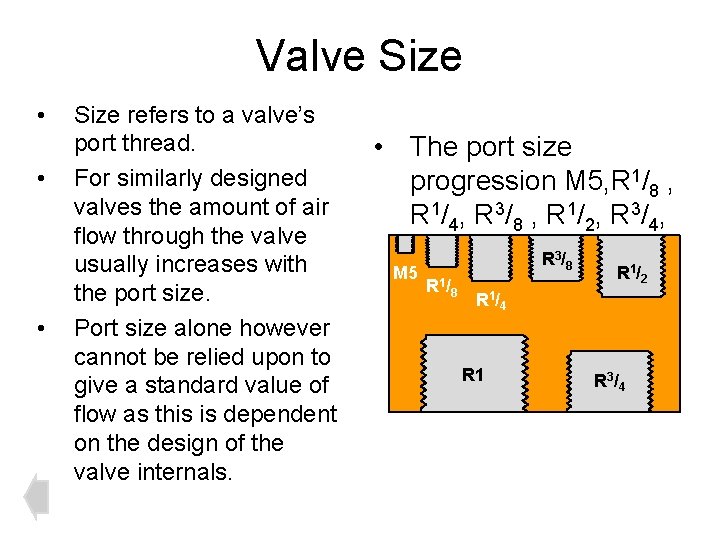 Valve Size

• Size refers to a valve's port thread.

• For similarly designed valves the amount of air flow through the valve usually increases with the port size.

• Port size alone however cannot be relied upon to give a standard value of flow as this is dependent on the design of the valve internals.

• The port size progression M5,R$^1/_8$ , R$^1/_4$, R$^3/_8$ , R$^1/_2$, R$^3/_4$,

M5
R$^1/_8$
R$^1/_4$
R$^3/_8$
R$^1/_2$
R1
R$^3/_4$